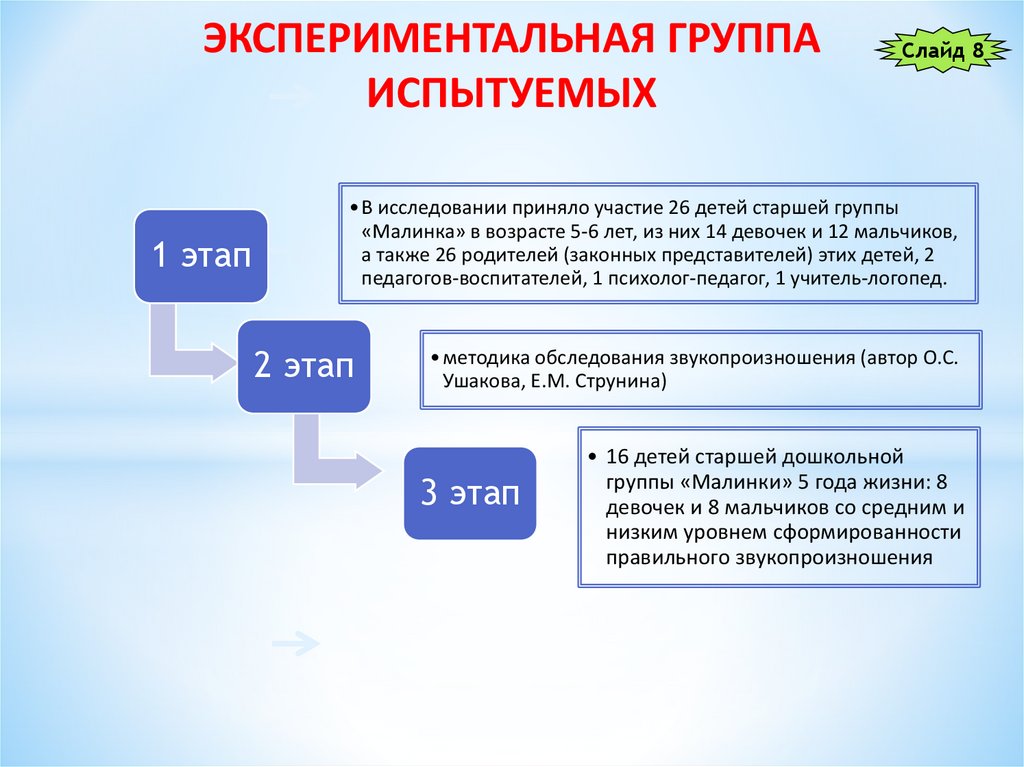 ЭКСПЕРИМЕНТАЛЬНАЯ ГРУППА ИСПЫТУЕМЫХ

Слайд 8

1 этап

• В исследовании приняло участие 26 детей старшей группы «Малинка» в возрасте 5-6 лет, из них 14 девочек и 12 мальчиков, а также 26 родителей (законных представителей) этих детей, 2 педагогов-воспитателей, 1 психолог-педагог, 1 учитель-логопед.

2 этап

• методика обследования звукопроизношения (автор О.С. Ушакова, Е.М. Струнина)

3 этап

• 16 детей старшей дошкольной группы «Малинки» 5 года жизни: 8 девочек и 8 мальчиков со средним и низким уровнем сформированности правильного звукопроизношения